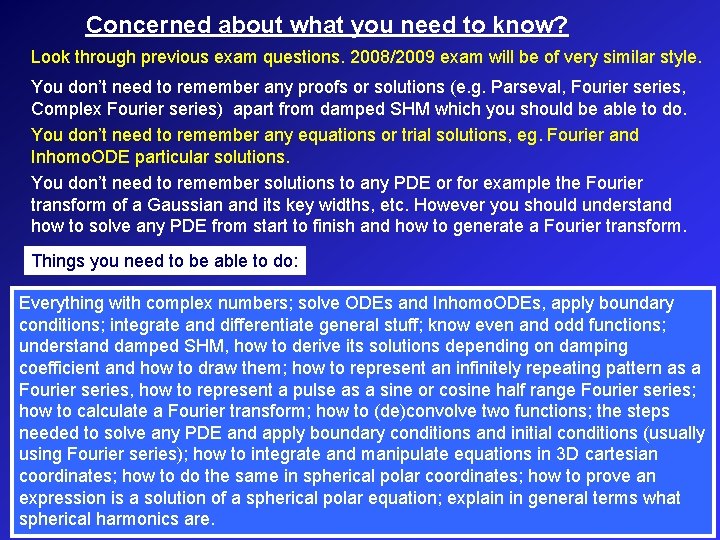 Concerned about what you need to know?

Look through previous exam questions. 2008/2009 exam will be of very similar style.

You don't need to remember any proofs or solutions (e.g. Parseval, Fourier series, Complex Fourier series) apart from damped SHM which you should be able to do.

You don't need to remember any equations or trial solutions, eg. Fourier and InhomoODE particular solutions.

You don't need to remember solutions to any PDE or for example the Fourier transform of a Gaussian and its key widths, etc. However you should understand how to solve any PDE from start to finish and how to generate a Fourier transform.

Things you need to be able to do:

Everything with complex numbers; solve ODEs and InhomoODEs, apply boundary conditions; integrate and differentiate general stuff; know even and odd functions; understand damped SHM, how to derive its solutions depending on damping coefficient and how to draw them; how to represent an infinitely repeating pattern as a Fourier series, how to represent a pulse as a sine or cosine half range Fourier series; how to calculate a Fourier transform; how to (de)convolve two functions; the steps needed to solve any PDE and apply boundary conditions and initial conditions (usually using Fourier series); how to integrate and manipulate equations in 3D cartesian coordinates; how to do the same in spherical polar coordinates; how to prove an expression is a solution of a spherical polar equation; explain in general terms what spherical harmonics are.